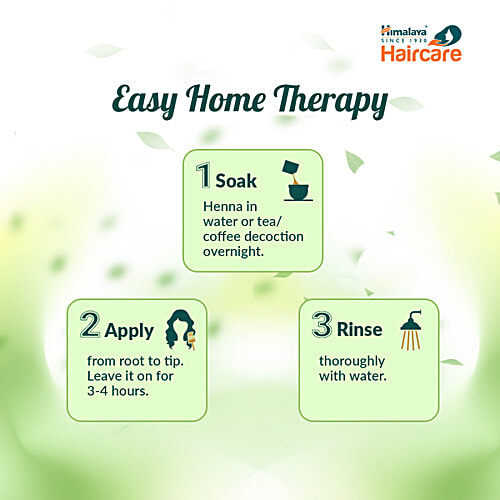 Himalaya
SINCE 1930
Haircare

Easy Home Therapy

1 Soak
Henna in water or tea/ coffee decoction overnight.

2 Apply
from root to tip. Leave it on for 3-4 hours.

3 Rinse
thoroughly with water.